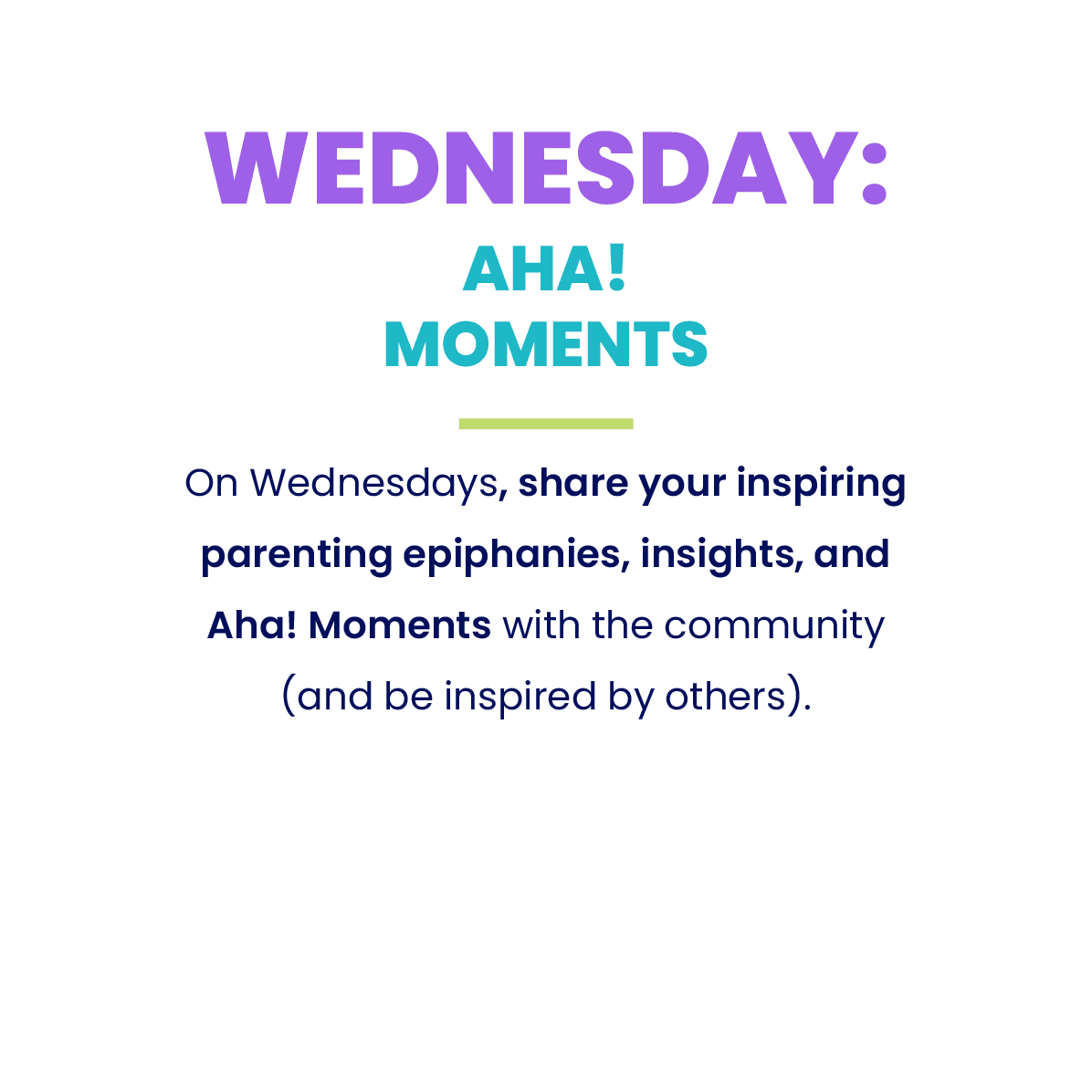 WEDNESDAY:

AHA!
MOMENTS

On Wednesdays, share your inspiring parenting epiphanies, insights, and Aha! Moments with the community (and be inspired by others).